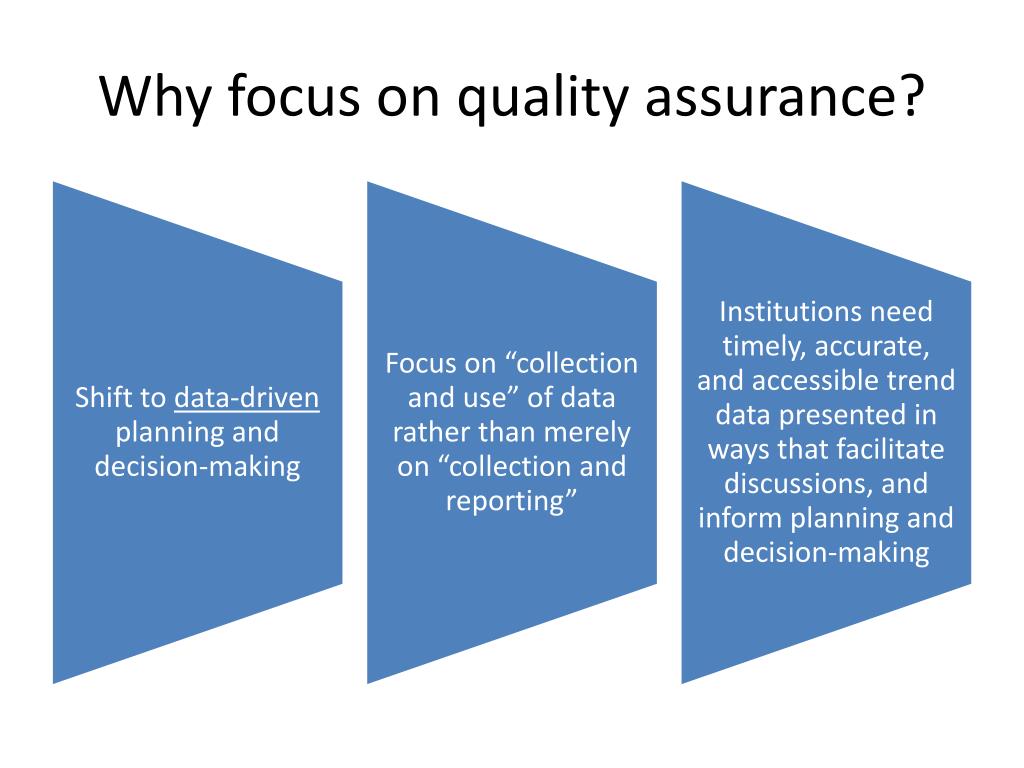 Why focus on quality assurance?

Shift to data-driven planning and decision-making

Focus on “collection and use” of data rather than merely on “collection and reporting”

Institutions need timely, accurate, and accessible trend data presented in ways that facilitate discussions, and inform planning and decision-making